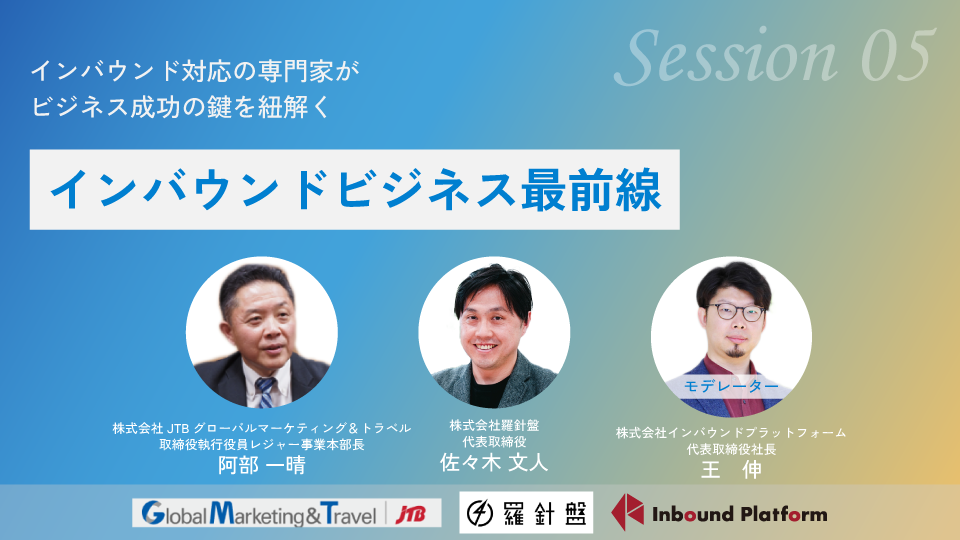 Session 05

インバウンド対応の専門家が
ビジネス成功の鍵を紐解く

インバウンドビジネス最前線

株式会社 JTB グローバルマーケティング＆トラベル
取締役執行役員レジャー事業本部長
阿部 一晴

株式会社羅針盤
代表取締役
佐々木 文人

モデレーター
株式会社インバウンドプラットフォーム
代表取締役社長
王 伸

Global Marketing&Travel JTB

羅針盤

Inbound Platform